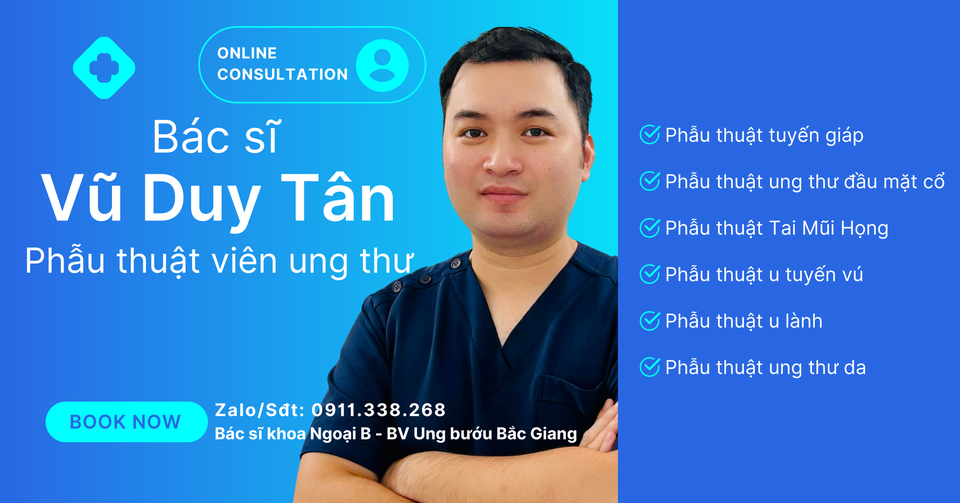 ONLINE CONSULTATION

Bác sĩ
Vũ Duy Tân
Phẫu thuật viên ung thư

BOOK NOW

Zalo/Sđt: 0911.338.268
Bác sĩ khoa Ngoại B - BV Ung bướu Bắc Giang

Phẫu thuật tuyến giáp
Phẫu thuật ung thư đầu mặt cổ
Phẫu thuật Tai Mũi Họng
Phẫu thuật u tuyến vú
Phẫu thuật u lành
Phẫu thuật ung thư da